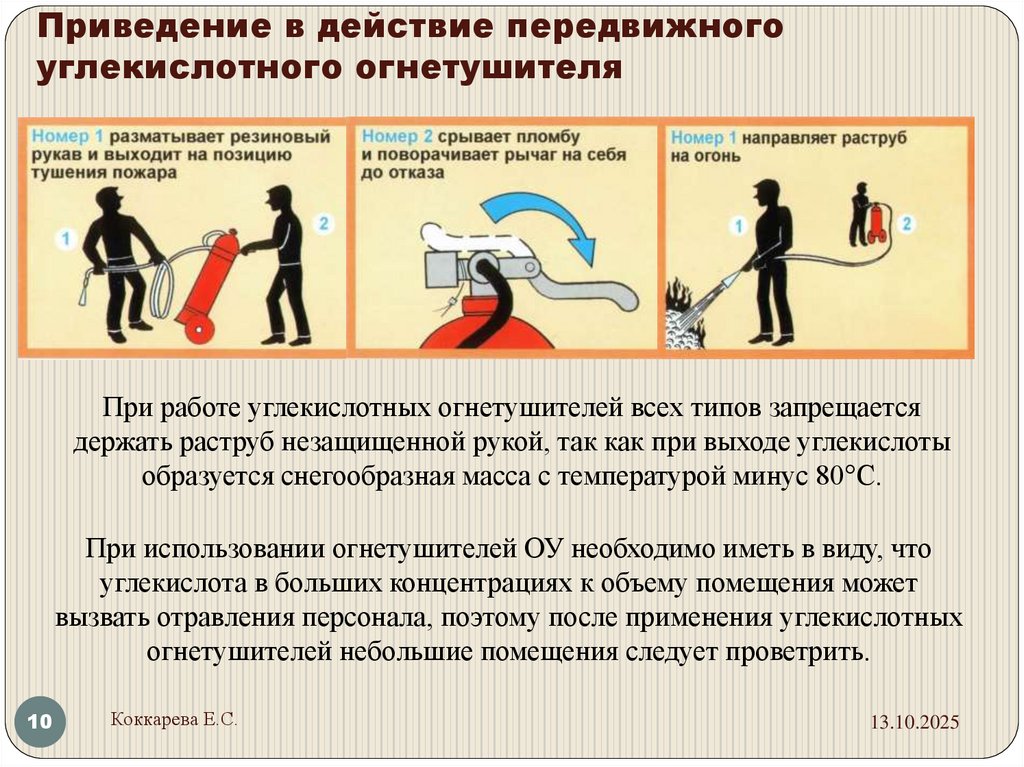 Приведение в действие передвижного углекислотного огнетушителя

Номер 1 разматывает резиновый рукав и выходит на позицию тушения пожара

1

2

Номер 2 срывает пломбу и поворачивает рычаг на себя до отказа

Номер 1 направляет раструб на огонь

1

2

При работе углекислотных огнетушителей всех типов запрещается держать раструб незащищенной рукой, так как при выходе углекислоты образуется снегообразная масса с температурой минус 80°С.

При использовании огнетушителей ОУ необходимо иметь в виду, что углекислота в больших концентрациях к объему помещения может вызвать отравления персонала, поэтому после применения углекислотных огнетушителей небольшие помещения следует проветрить.

10

Коккарева Е.С.

13.10.2025